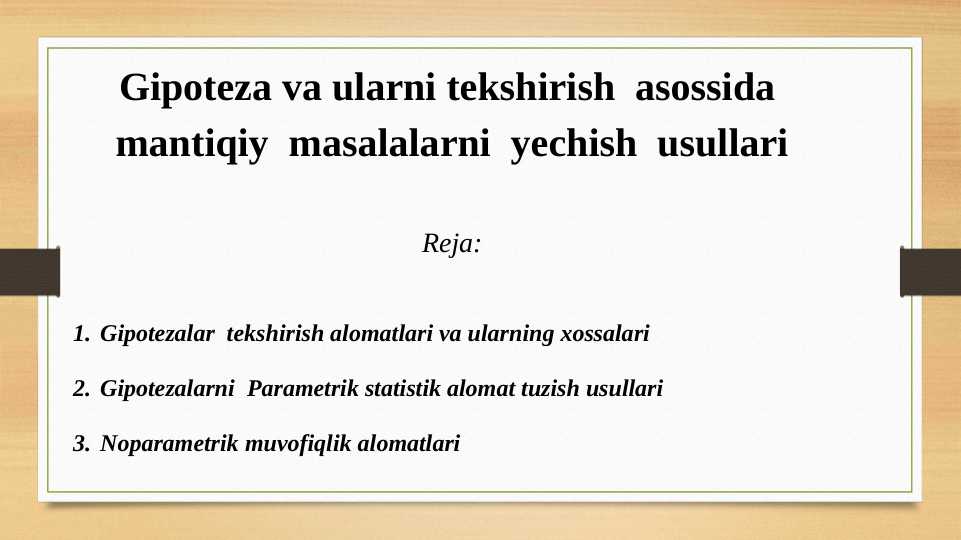 Gipoteza va ularni tekshirish asossida mantiqiy masalalarni yechish usullari

Reja:

1. Gipotezalar tekshirish alomatlari va ularning xossalari

2. Gipotezalarni Parametrik statistik alomat tuzish usullari

3. Noparametrik muvofiqlik alomatlari